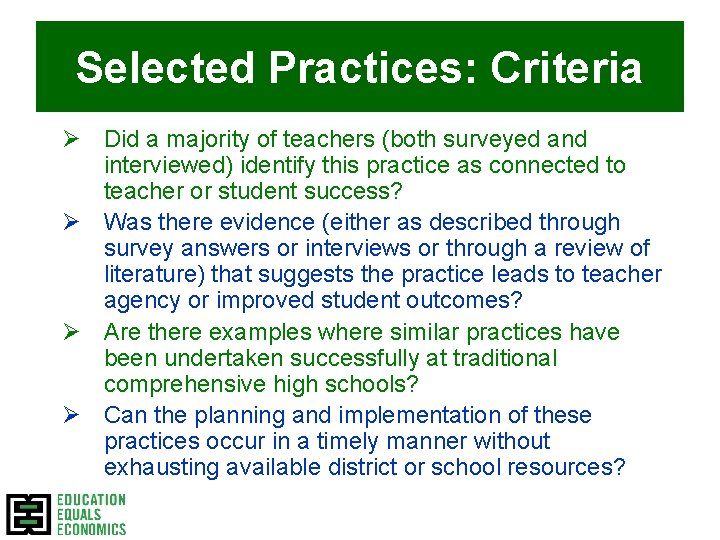 Selected Practices: Criteria

➢ Did a majority of teachers (both surveyed and interviewed) identify this practice as connected to teacher or student success?

➢ Was there evidence (either as described through survey answers or interviews or through a review of literature) that suggests the practice leads to teacher agency or improved student outcomes?

➢ Are there examples where similar practices have been undertaken successfully at traditional comprehensive high schools?

➢ Can the planning and implementation of these practices occur in a timely manner without exhausting available district or school resources?

EDUCATION
EQUALS
ECONOMICS